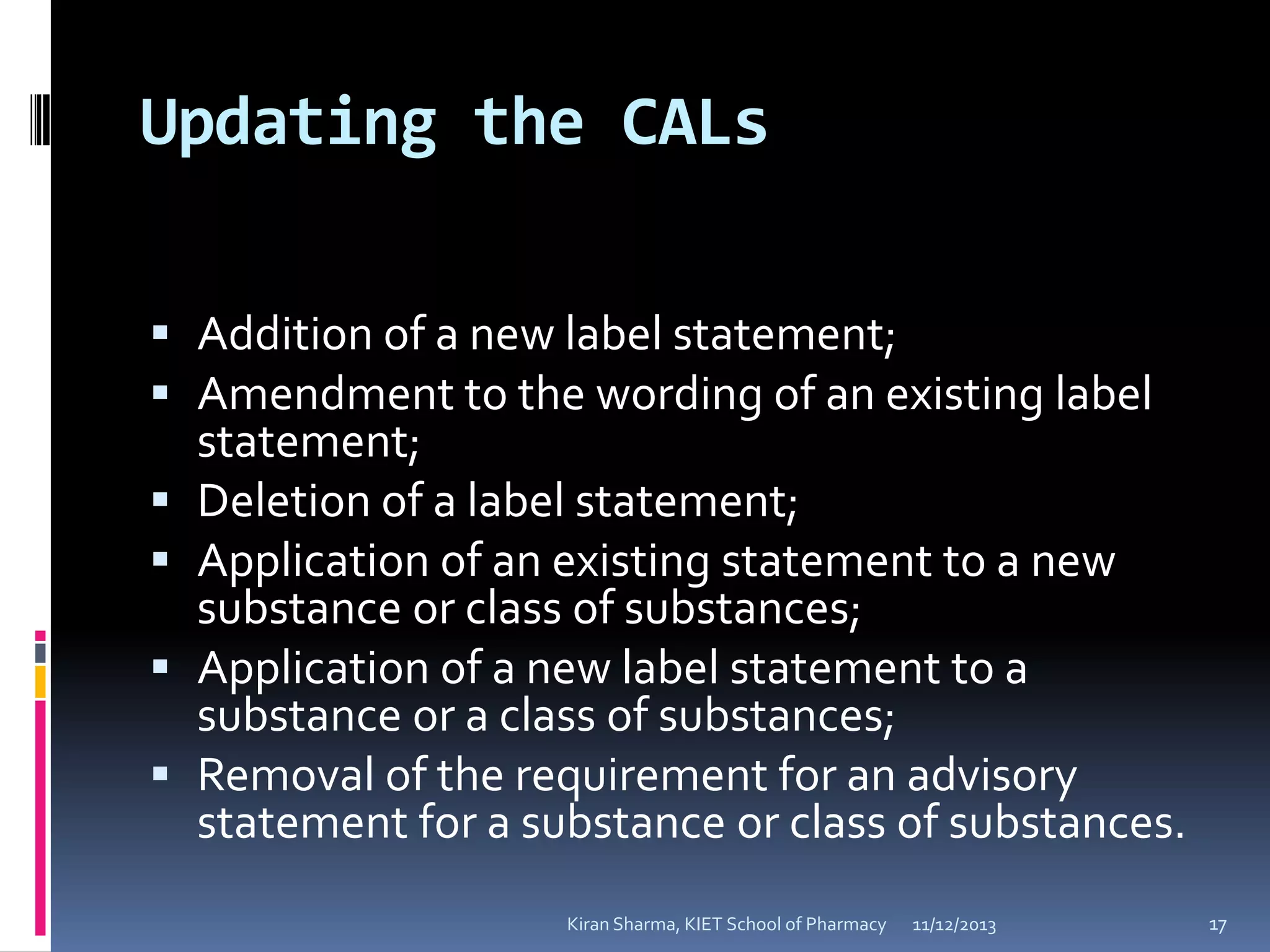 Updating the CALs

▪ Addition of a new label statement;
▪ Amendment to the wording of an existing label statement;
▪ Deletion of a label statement;
▪ Application of an existing statement to a new substance or class of substances;
▪ Application of a new label statement to a substance or a class of substances;
▪ Removal of the requirement for an advisory statement for a substance or class of substances.

Kiran Sharma, KIET School of Pharmacy 11/12/2013 17